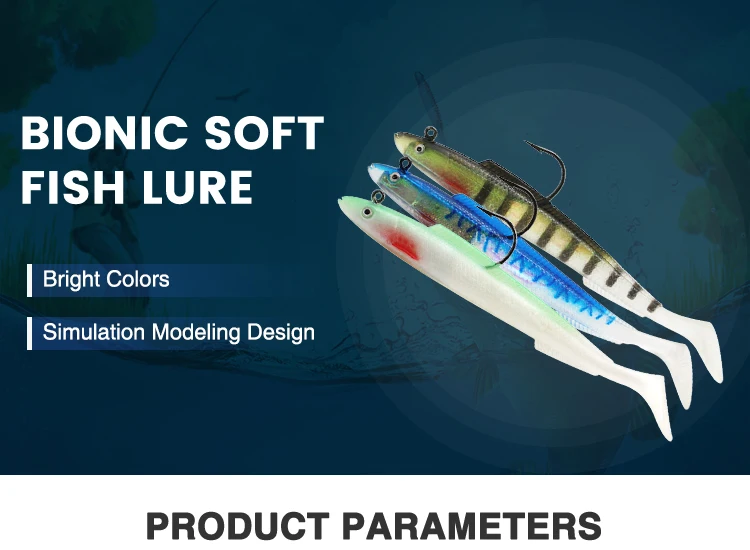 BIONIC SOFT FISH LURE

Bright Colors

Simulation Modeling Design

PRODUCT PARAMETERS